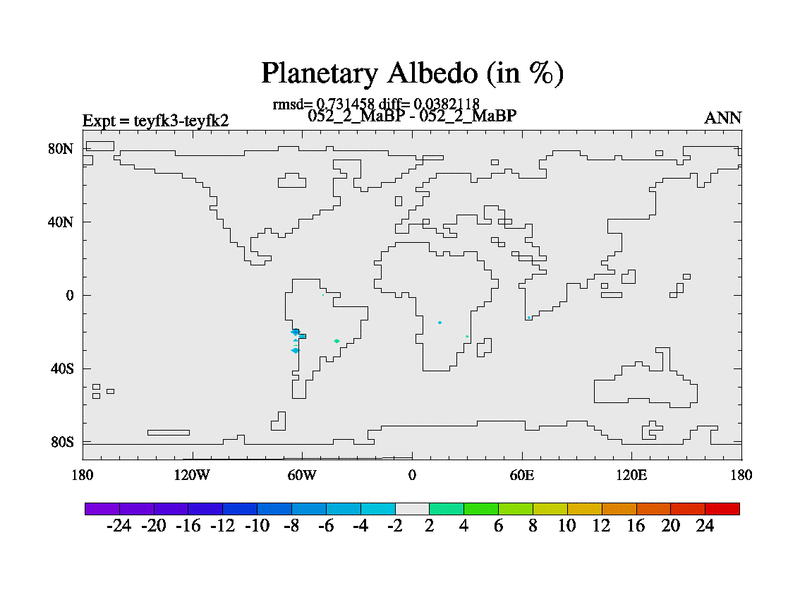 Planetary Albedo (in %)

rmsd= 0.731458 diff= 0.0382118

Expt = teyfk3-teyfk2

052_2_MaBP - 052_2_MaBP

ANN

80N

40N

0

40S

80S

180

120W

60W

0

60E

120E

180

-24 -20 -16 -12 -10 -8 -6 -4 -2 2 4 6 8 10 12 16 20 24